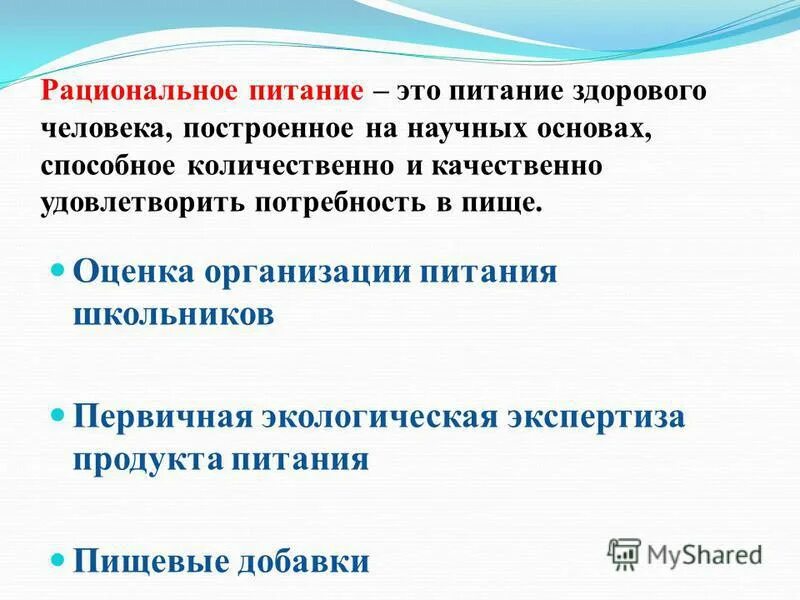 Рациональное питание – это питание здорового человека, построенное на научных основах, способное количественно и качественно удовлетворить потребность в пище.

Оценка организации питания школьников

Первичная экологическая экспертиза продукта питания

Пищевые добавки

MyShared